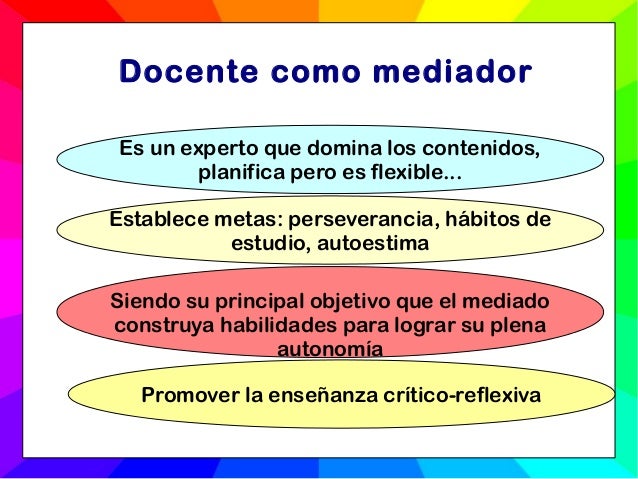 Docente como mediador

Es un experto que domina los contenidos, planifica pero es flexible…

Establece metas: perseverancia, hábitos de estudio, autoestima

Siendo su principal objetivo que el mediado construya habilidades para lograr su plena autonomía

Promover la enseñanza crítico-reflexiva